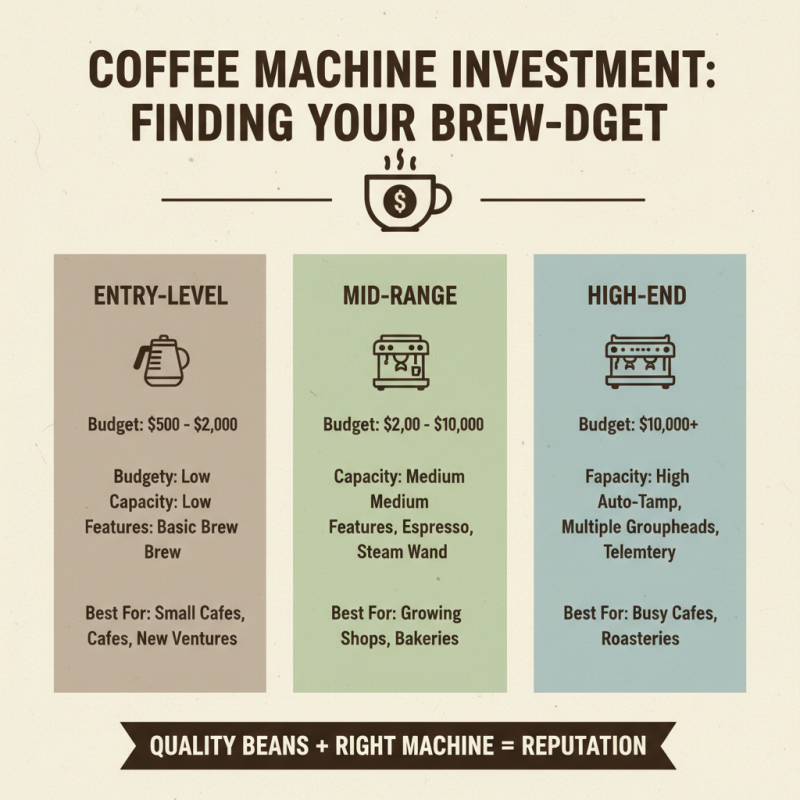 COFFEE MACHINE INVESTMENT: FINDING YOUR BREW-DGET

$

ENTRY-LEVEL

Budget: $500 - $2,000

Budgety: Low
Capacity: Low
Features: Basic Brew
Brew

Best For: Small Cafes,
Cafes, New Ventures

MID-RANGE

Budget: $2,00 - $10,000

Capacity: Medium
Medium
Features, Espresso,
Steam Wand

Best For: Growing
Shops, Bakeries

HIGH-END

Budget: $10,000+

Fapacity: High
Auto-Tamp,
Multiple Groupheads,
Telemtery

Best For: Busy Cafes,
Roasteries

QUALITY BEANS + RIGHT MACHINE = REPUTATION